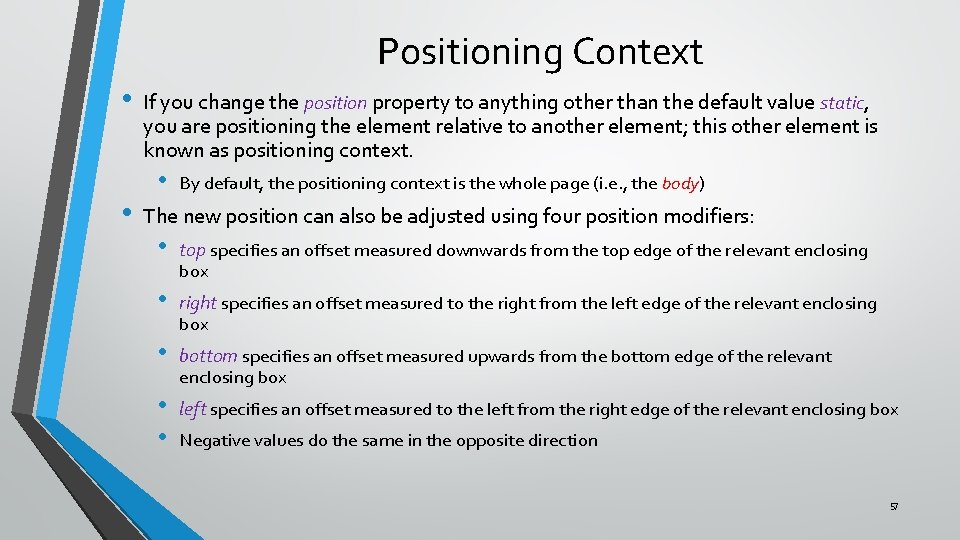 Positioning Context

• If you change the position property to anything other than the default value static, you are positioning the element relative to another element; this other element is known as positioning context.

• By default, the positioning context is the whole page (i.e., the body)

• The new position can also be adjusted using four position modifiers:

• top specifies an offset measured downwards from the top edge of the relevant enclosing box

• right specifies an offset measured to the right from the left edge of the relevant enclosing box

• bottom specifies an offset measured upwards from the bottom edge of the relevant enclosing box

• left specifies an offset measured to the left from the right edge of the relevant enclosing box

• Negative values do the same in the opposite direction

57